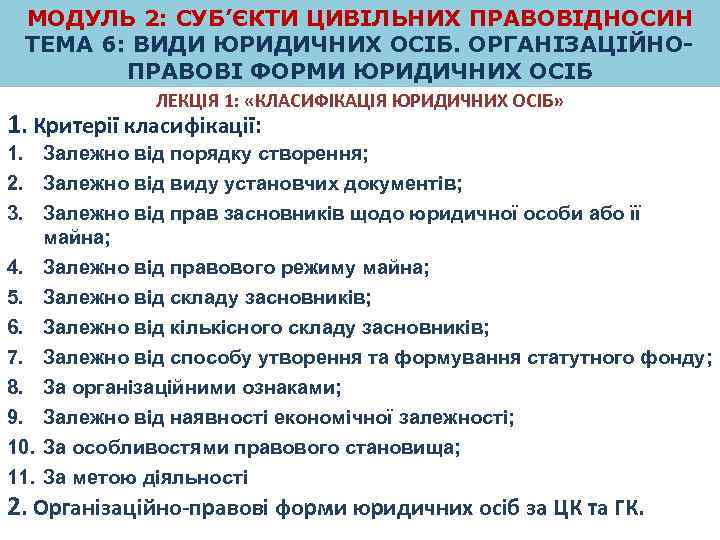 МОДУЛЬ 2: СУБ'ЄКТИ ЦИВІЛЬНИХ ПРАВОВІДНОСИН
ТЕМА 6: ВИДИ ЮРИДИЧНИХ ОСІБ. ОРГАНІЗАЦІЙНО-ПРАВОВІ ФОРМИ ЮРИДИЧНИХ ОСІБ

ЛЕКЦІЯ 1: «КЛАСИФІКАЦІЯ ЮРИДИЧНИХ ОСІБ»

1. Критерії класифікації:

1. Залежно від порядку створення;
2. Залежно від виду установчих документів;
3. Залежно від прав засновників щодо юридичної особи або її майна;
4. Залежно від правового режиму майна;
5. Залежно від складу засновників;
6. Залежно від кількісного складу засновників;
7. Залежно від способу утворення та формування статутного фонду;
8. За організаційними ознаками;
9. Залежно від наявності економічної залежності;
10. За особливостями правового становища;
11. За метою діяльності

2. Організаційно-правові форми юридичних осіб за ЦК та ГК.